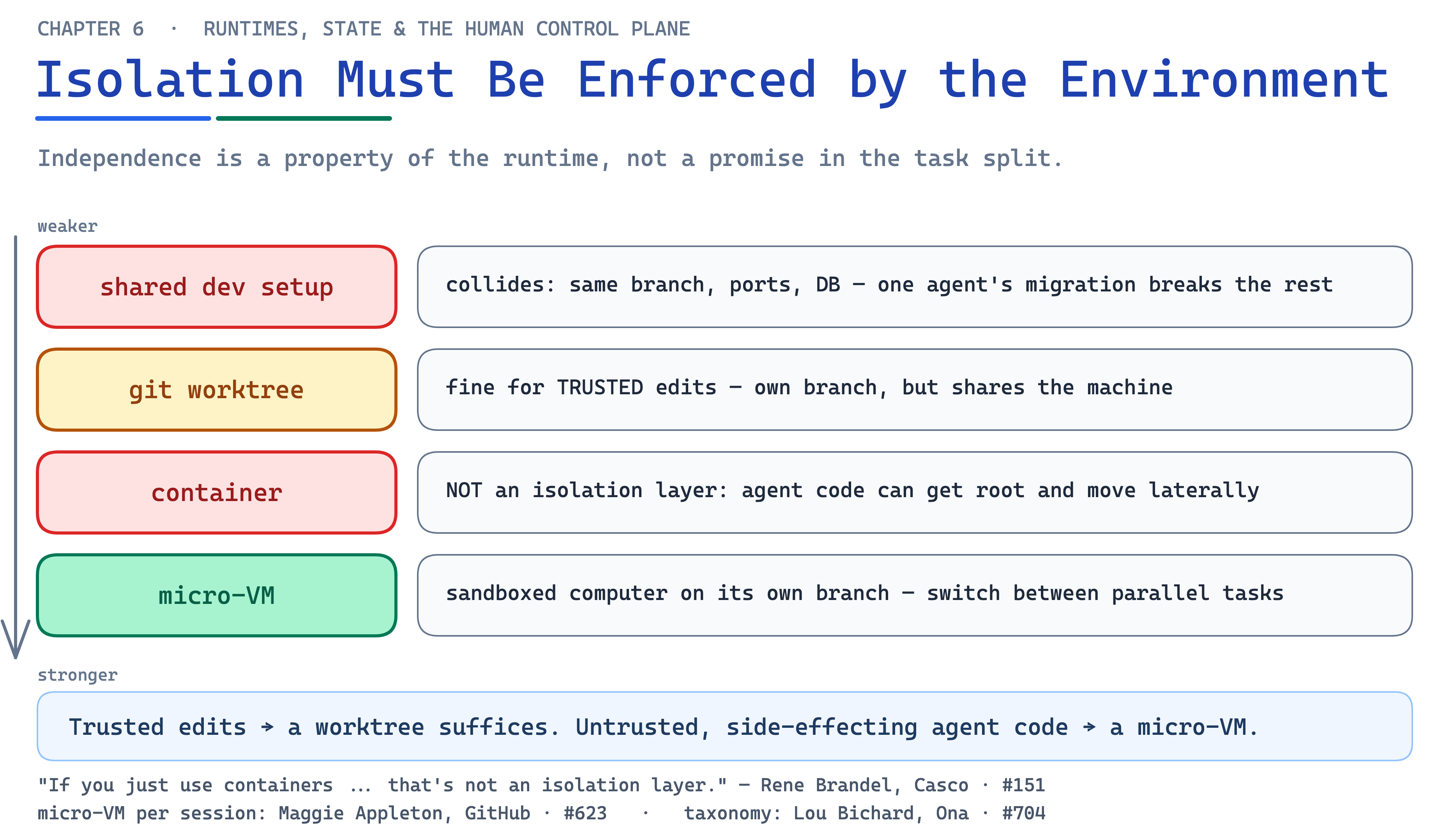 CHAPTER 6 · RUNTIMES, STATE & THE HUMAN CONTROL PLANE

Isolation Must Be Enforced by the Environment

Independence is a property of the runtime, not a promise in the task split.

weaker

shared dev setup

collides: same branch, ports, DB — one agent's migration breaks the rest

git worktree

fine for TRUSTED edits — own branch, but shares the machine

container

NOT an isolation layer: agent code can get root and move laterally

micro-VM

sandboxed computer on its own branch — switch between parallel tasks

stronger

Trusted edits → a worktree suffices. Untrusted, side-effecting agent code → a micro-VM.

"If you just use containers ... that's not an isolation layer." — Rene Brandel, Casco · #151
micro-VM per session: Maggie Appleton, GitHub · #623 · taxonomy: Lou Bichard, Ona · #704